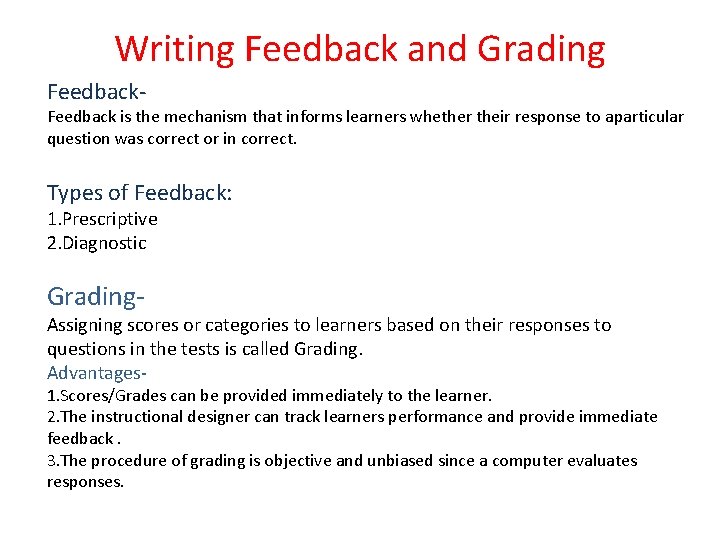 Writing Feedback and Grading

Feedback-
Feedback is the mechanism that informs learners whether their response to aparticular question was correct or in correct.

Types of Feedback:
1.Prescriptive
2.Diagnostic

Grading-
Assigning scores or categories to learners based on their responses to questions in the tests is called Grading.
Advantages-
1.Scores/Grades can be provided immediately to the learner.
2.The instructional designer can track learners performance and provide immediate feedback .
3.The procedure of grading is objective and unbiased since a computer evaluates responses.